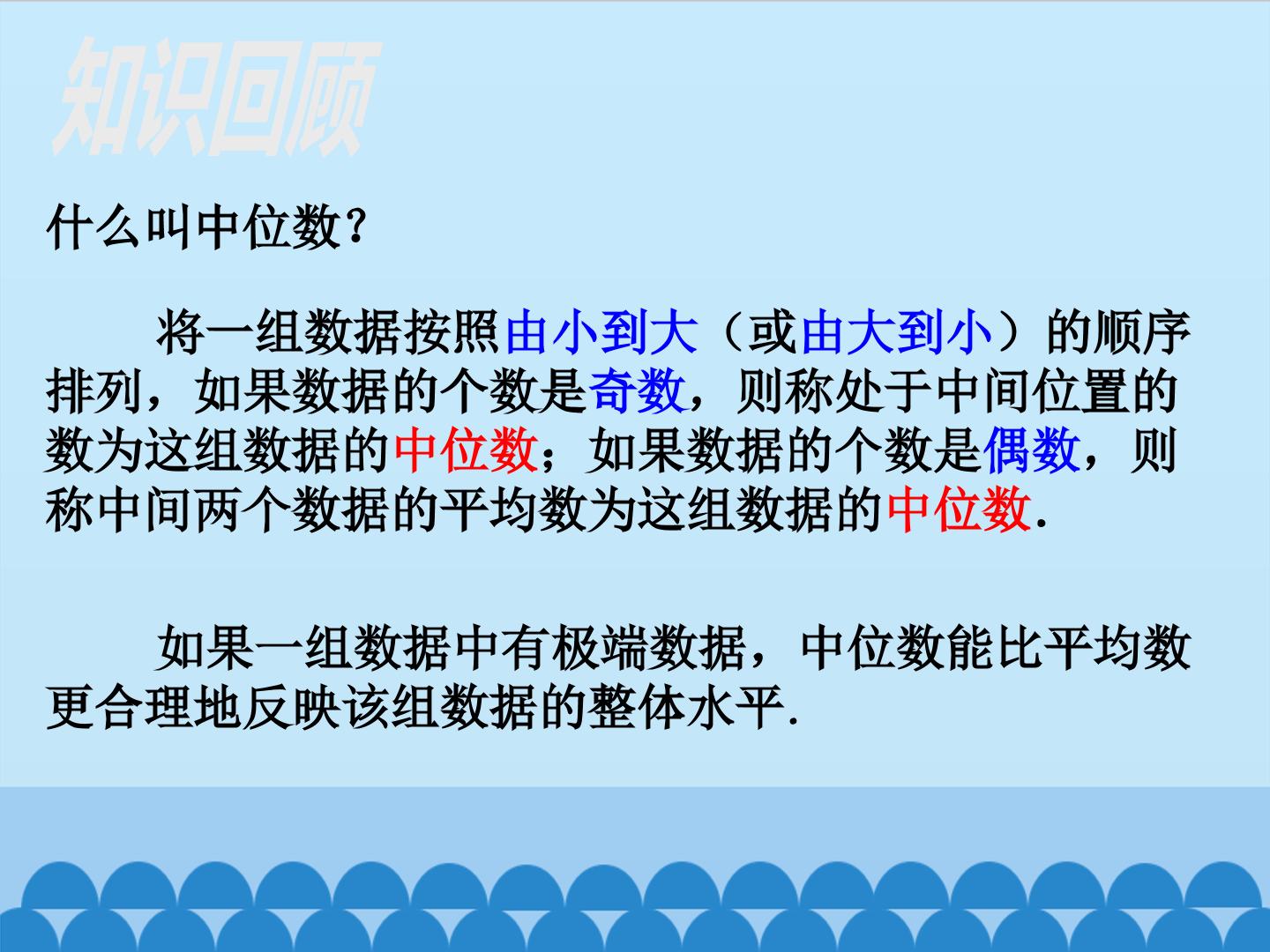 知识回顾

什么叫中位数？

将一组数据按照由小到大（或由大到小）的顺序排列，如果数据的个数是奇数，则称处于中间位置的数为这组数据的中位数；如果数据的个数是偶数，则称中间两个数据的平均数为这组数据的中位数.

如果一组数据中有极端数据，中位数能比平均数更合理地反映该组数据的整体水平.